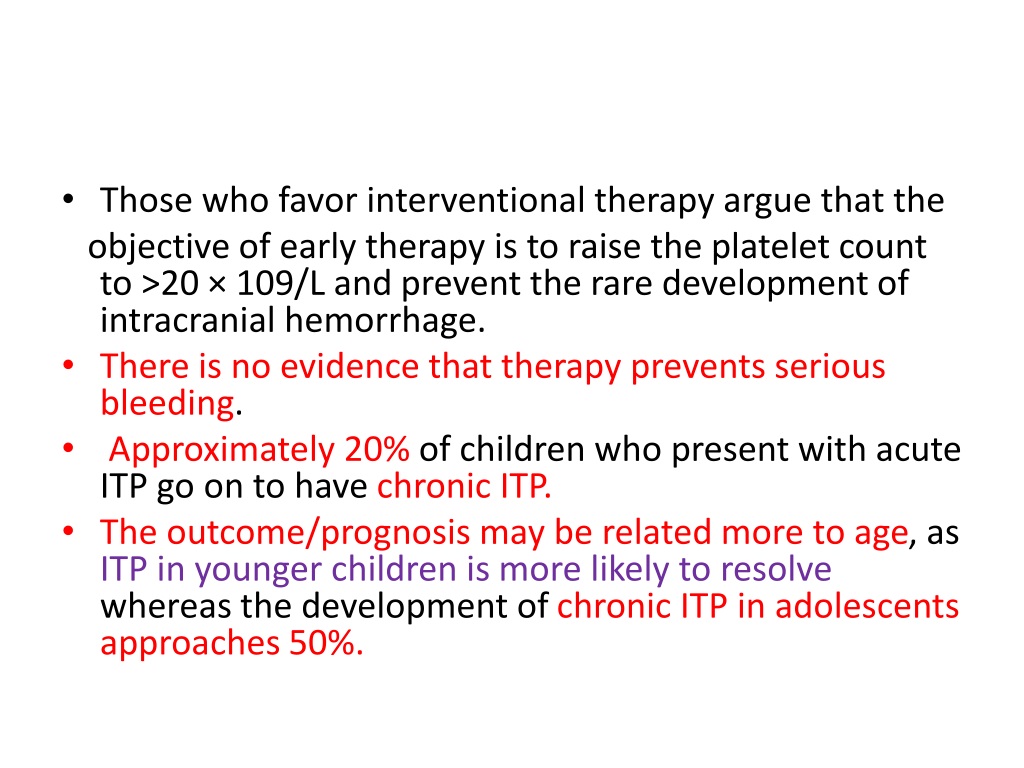 • Those who favor interventional therapy argue that the objective of early therapy is to raise the platelet count to >20 × 109/L and prevent the rare development of intracranial hemorrhage.
• There is no evidence that therapy prevents serious bleeding.
• Approximately 20% of children who present with acute ITP go on to have chronic ITP.
• The outcome/prognosis may be related more to age, as ITP in younger children is more likely to resolve whereas the development of chronic ITP in adolescents approaches 50%.